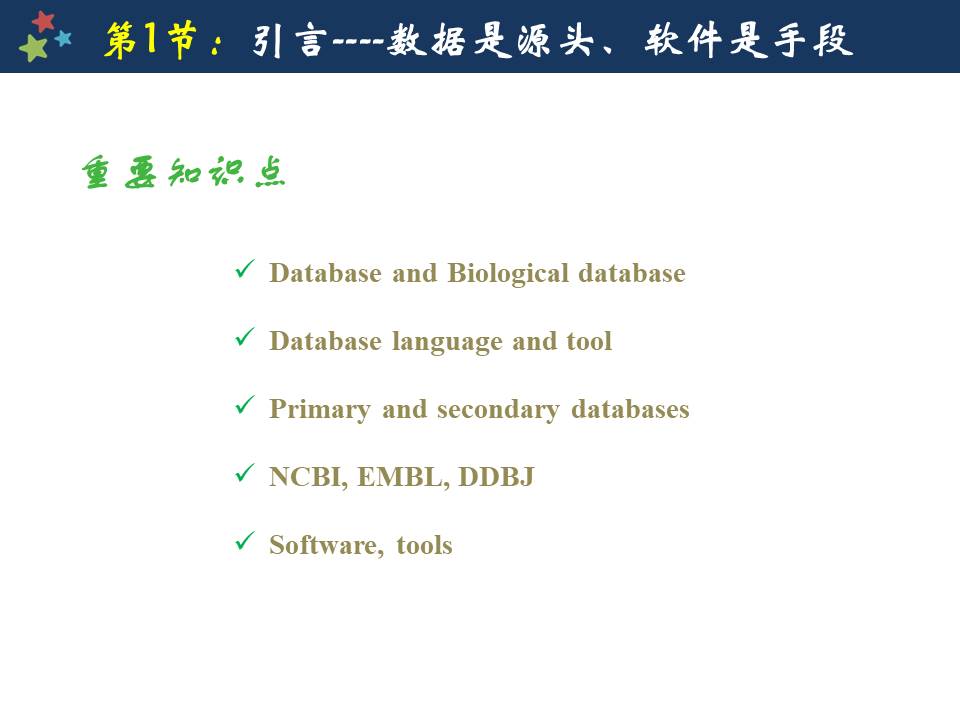 第1节：引言----数据是源头、软件是手段

重要知识点

✓ Database and Biological database

✓ Database language and tool

✓ Primary and secondary databases

✓ NCBI, EMBL, DDBJ

✓ Software, tools